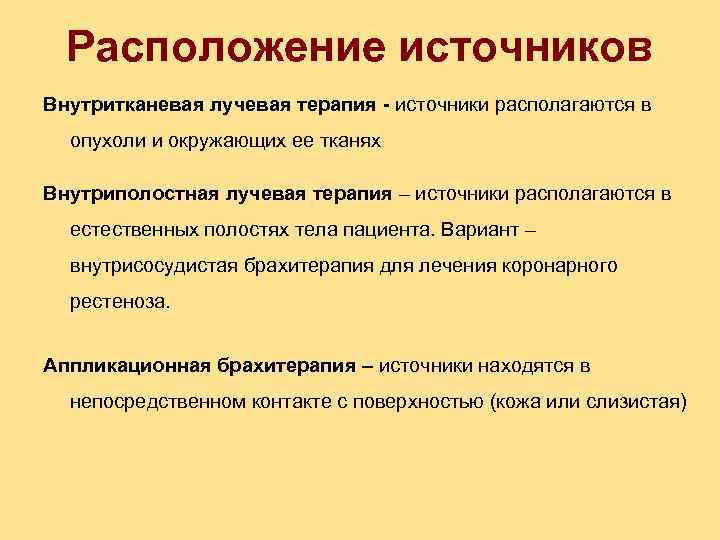 Расположение источников

Внутритканевая лучевая терапия - источники располагаются в опухоли и окружающих ее тканях

Внутриполостная лучевая терапия – источники располагаются в естественных полостях тела пациента. Вариант – внутрисосудистая брахитерапия для лечения коронарного рестеноза.

Аппликационная брахитерапия – источники находятся в непосредственном контакте с поверхностью (кожа или слизистая)